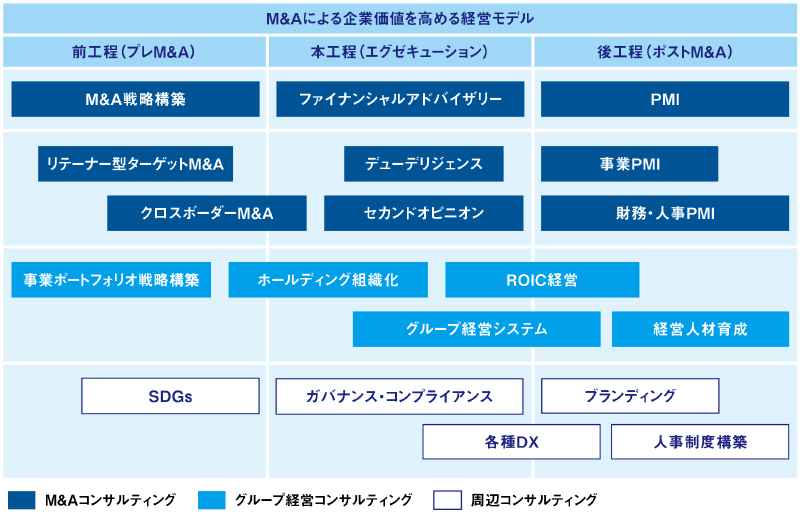 M&Aによる企業価値を高める経営モデル

前工程（プレM&A）
本工程（エグゼキューション）
後工程（ポストM&A）

M&A戦略構築
ファイナンシャルアドバイザリー
PMI

リテーナー型ターゲットM&A
デューデリジェンス
事業PMI
クロスボーダーM&A
セカンドオピニオン
財務・人事PMI

事業ポートフォリオ戦略構築
ホールディング組織化
ROIC経営
グループ経営システム
経営人材育成

SDGs
ガバナンス・コンプライアンス
ブランディング
各種DX
人事制度構築

M&Aコンサルティング
グループ経営コンサルティング
周辺コンサルティング